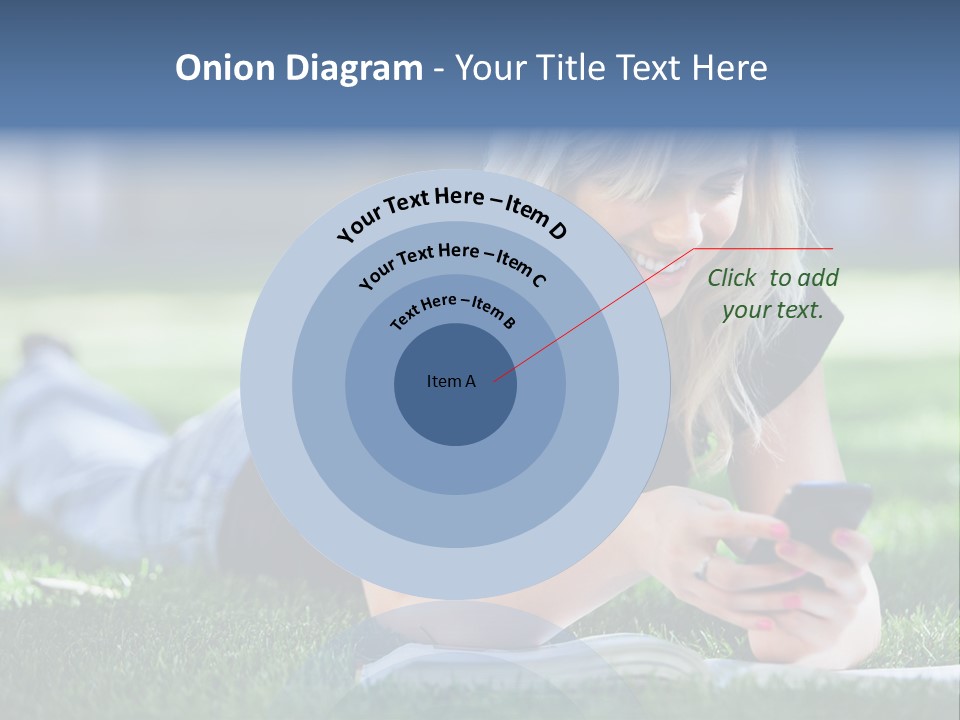 Onion Diagram - Your Title Text Here

Your Text Here – Item D

Your Text Here – Item C

Text Here – Item B

Item A

Click to add your text.